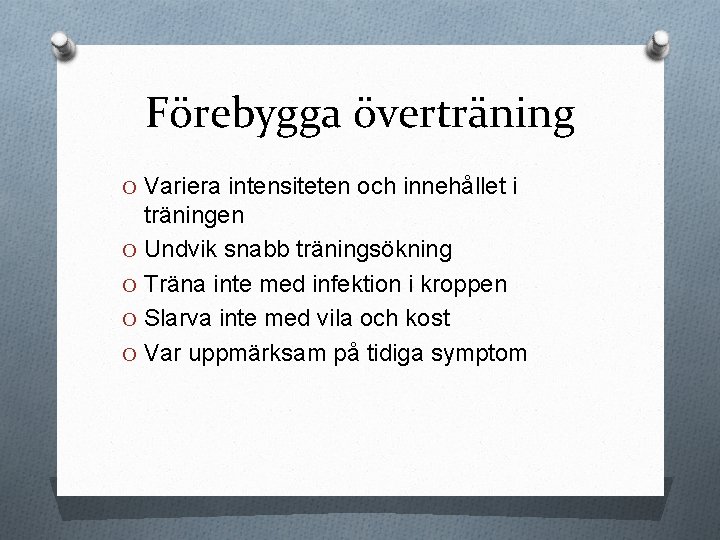 Förebygga överträning

O Variera intensiteten och innehållet i träningen
O Undvik snabb träningsökning
O Träna inte med infektion i kroppen
O Slarva inte med vila och kost
O Var uppmärksam på tidiga symptom